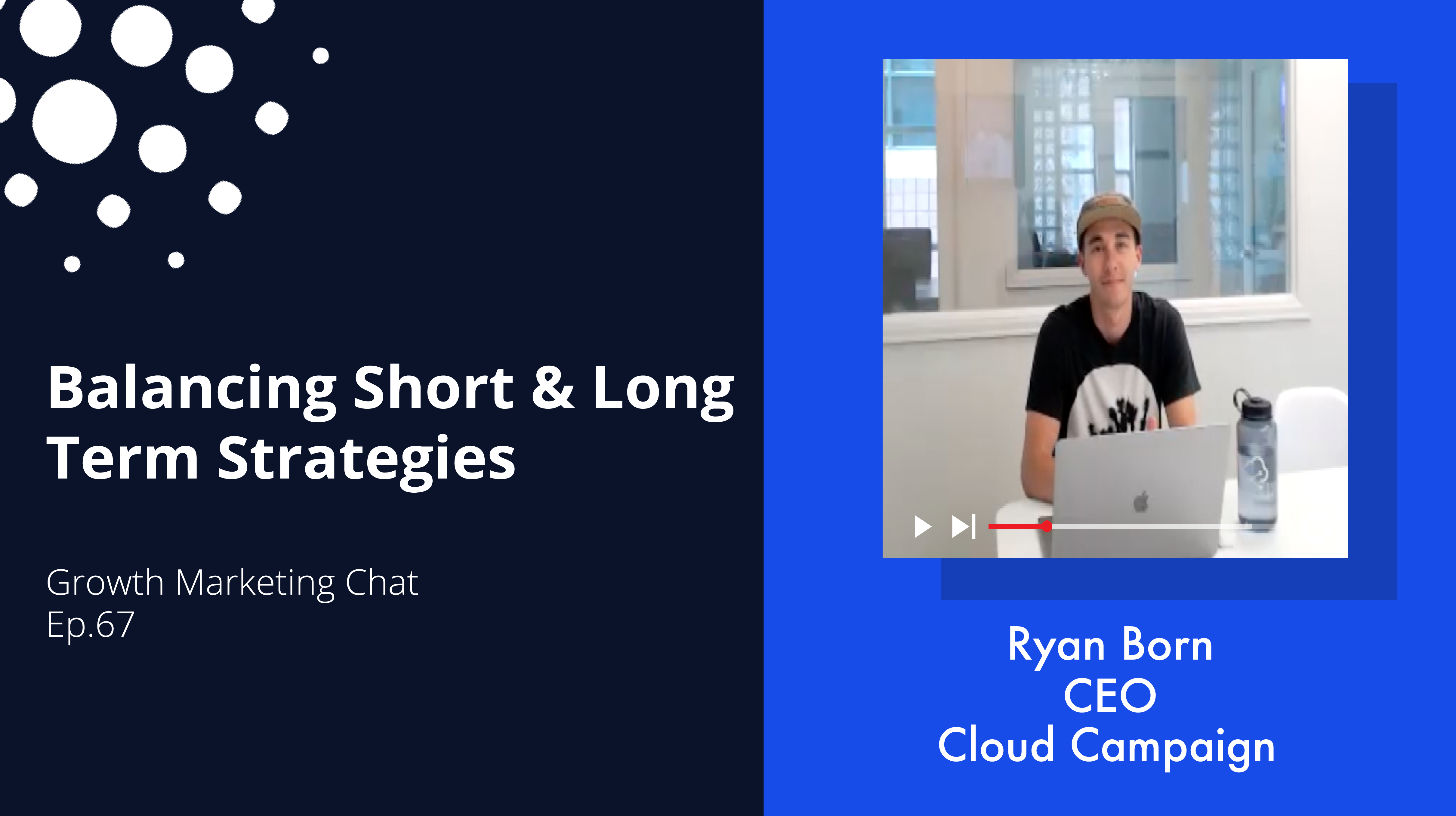 Balancing Short & Long Term Strategies

Growth Marketing Chat
Ep.67

Ryan Born
CEO
Cloud Campaign